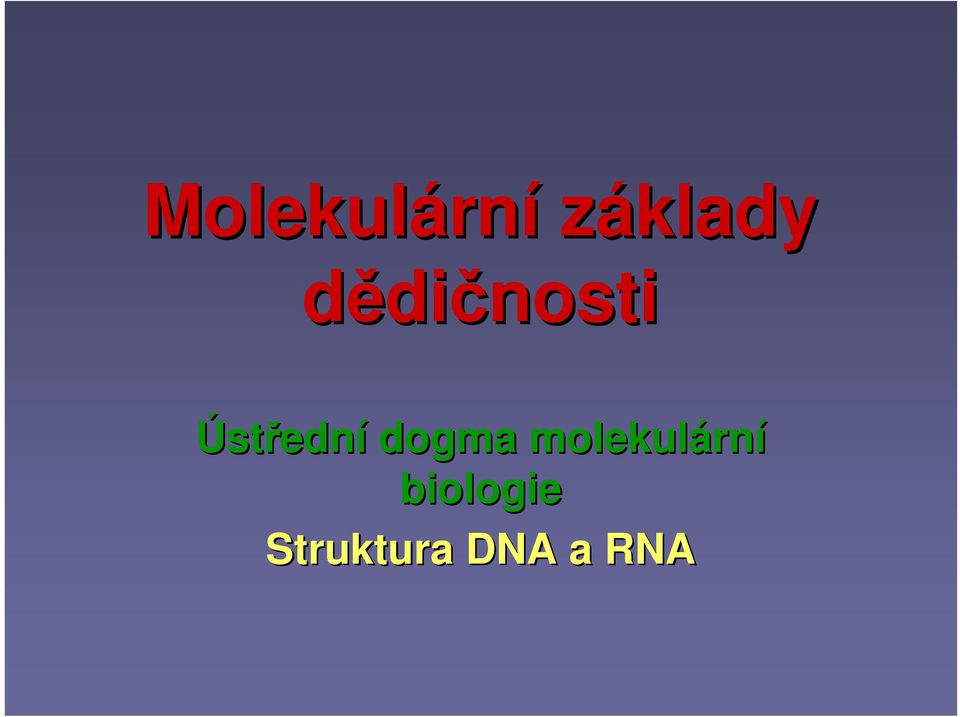 Molekulární základy dědičnosti

Ústřední dogma molekulární biologie

Struktura DNA a RNA